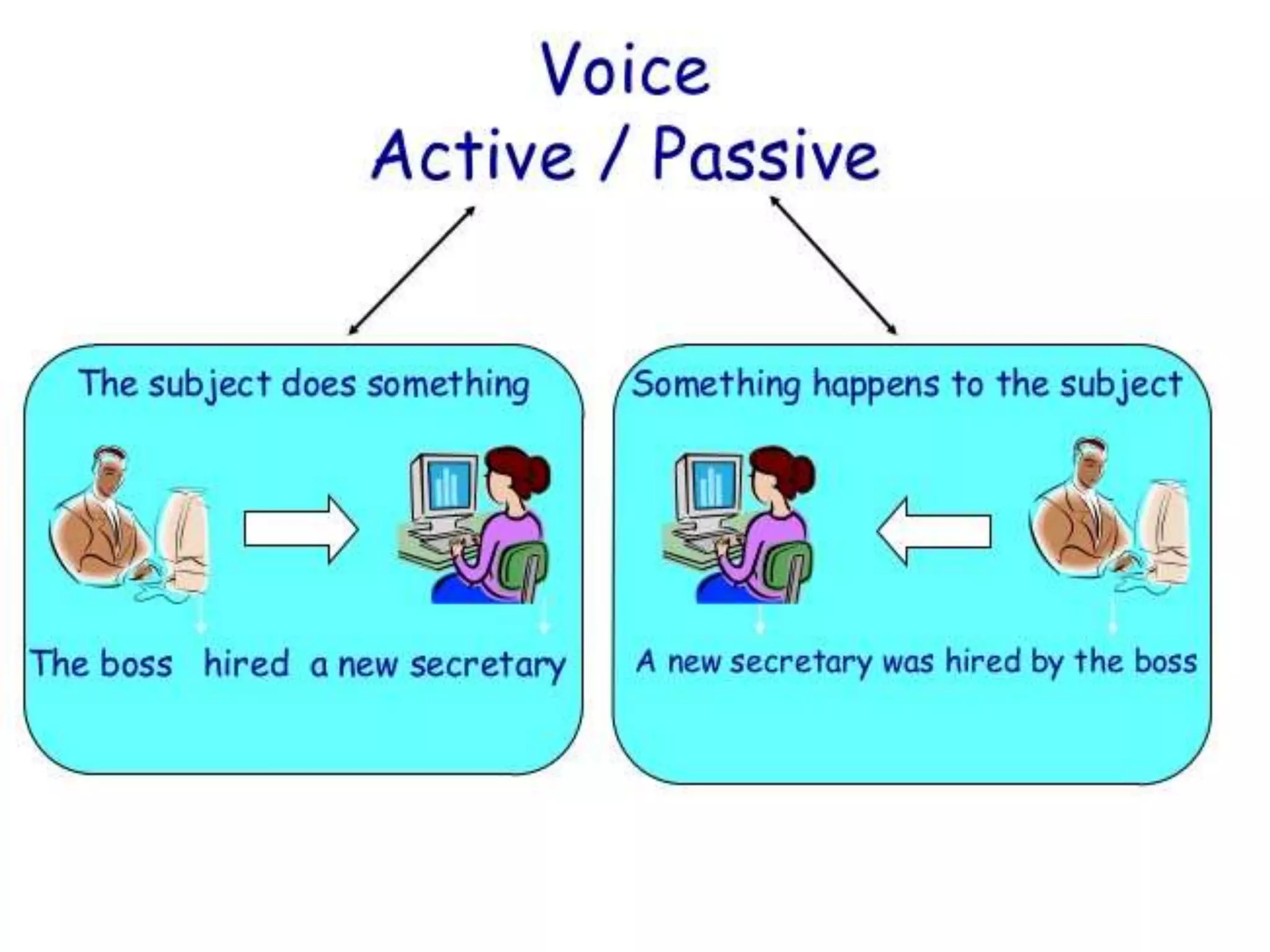 Voice
Active / Passive

The subject does something

The boss hired a new secretary

Something happens to the subject

A new secretary was hired by the boss